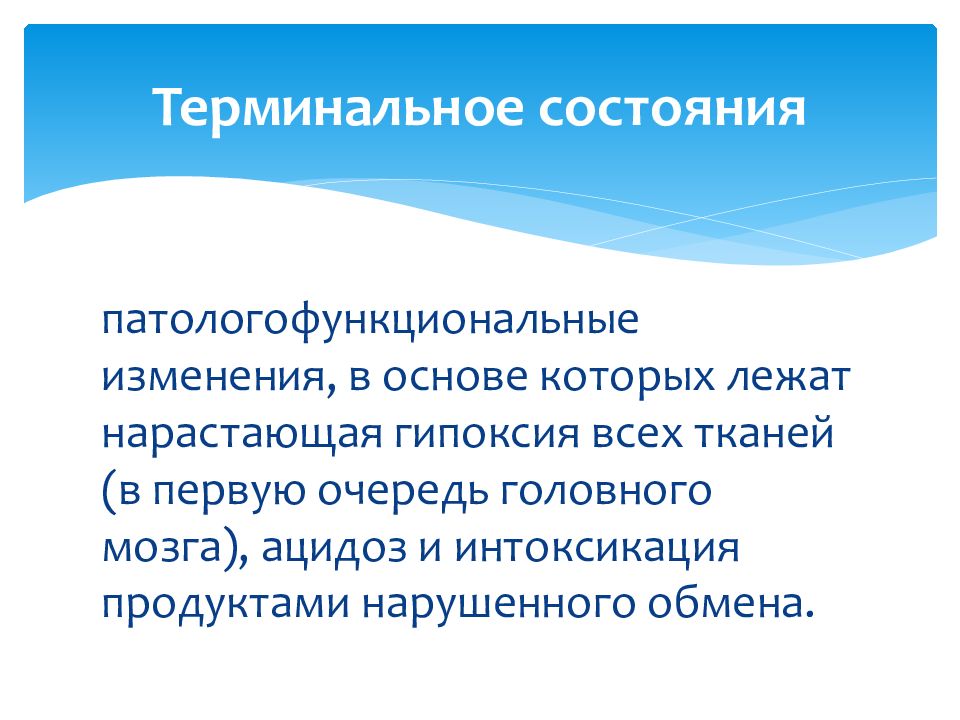 Терминальное состояния

патологофункциональные изменения, в основе которых лежат нарастающая гипоксия всех тканей (в первую очередь головного мозга), ацидоз и интоксикация продуктами нарушенного обмена.